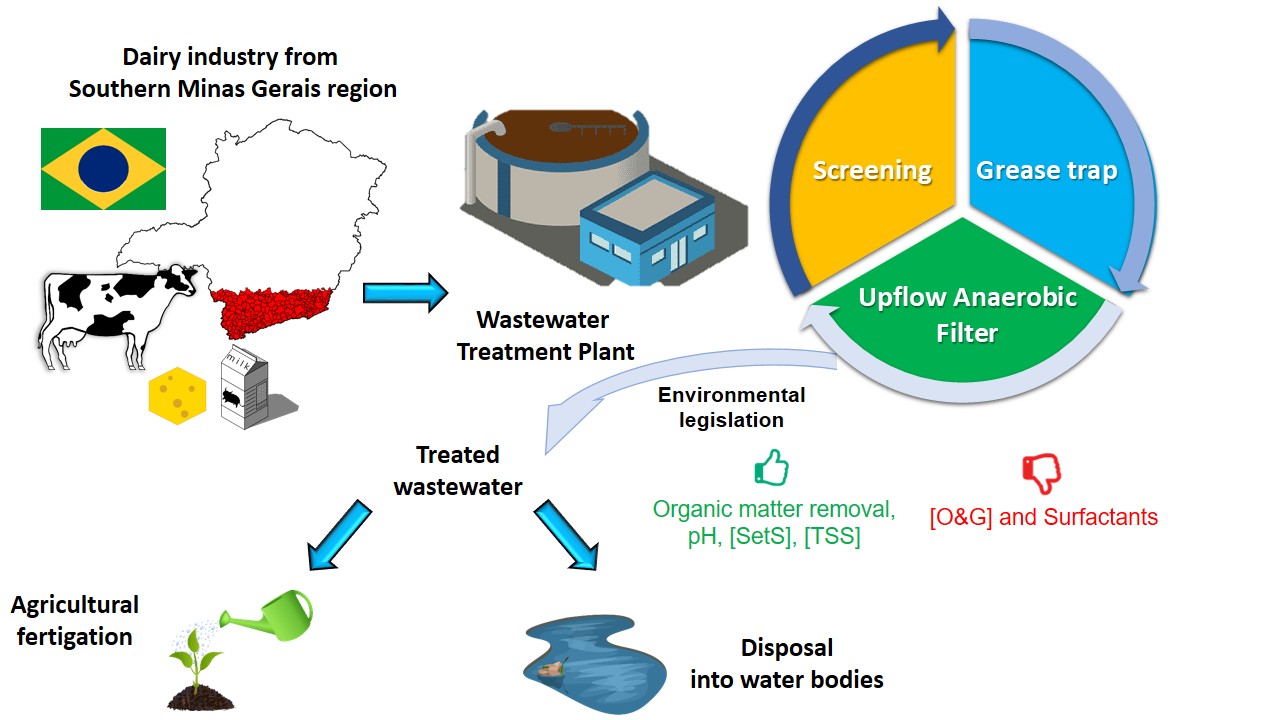 Dairy industry from
Southern Minas Gerais region

milk

Wastewater
Treatment Plant

Screening

Grease trap

Upflow Anaerobic
Filter

Environmental
legislation

Treated
wastewater

Organic matter removal,
pH, [SetS], [TSS]

[O&G] and Surfactants

Agricultural
fertigation

Disposal
into water bodies